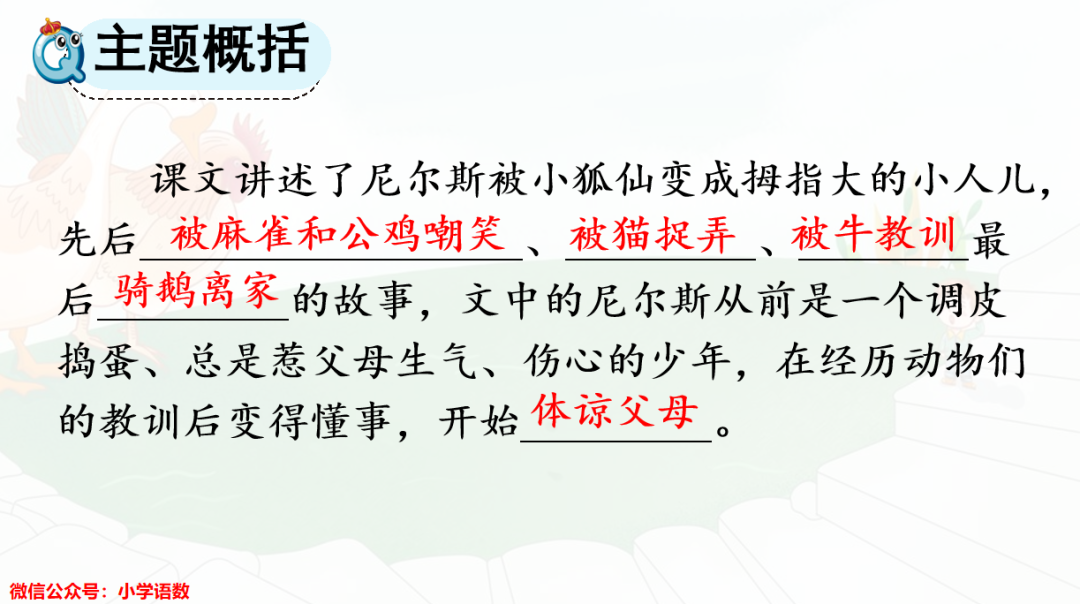 主题概括

课文讲述了尼尔斯被小狐仙变成拇指大的小人儿，先后被麻雀和公鸡嘲笑、被猫捉弄、被牛教训最后骑鹅离家的故事，文中的尼尔斯从前是一个调皮捣蛋、总是惹父母生气、伤心的少年，在经历动物们的教训后变得懂事，开始体谅父母。

微信公众号：小学语数